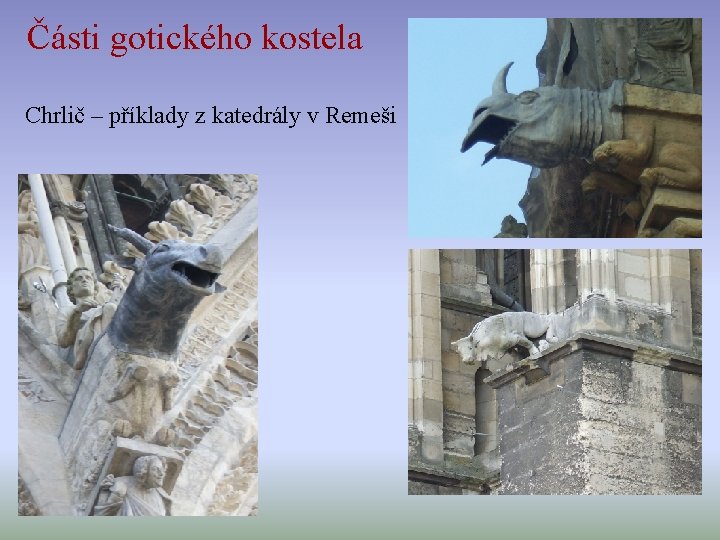 Části gotického kostela

Chrlič – příklady z katedrály v Remeši